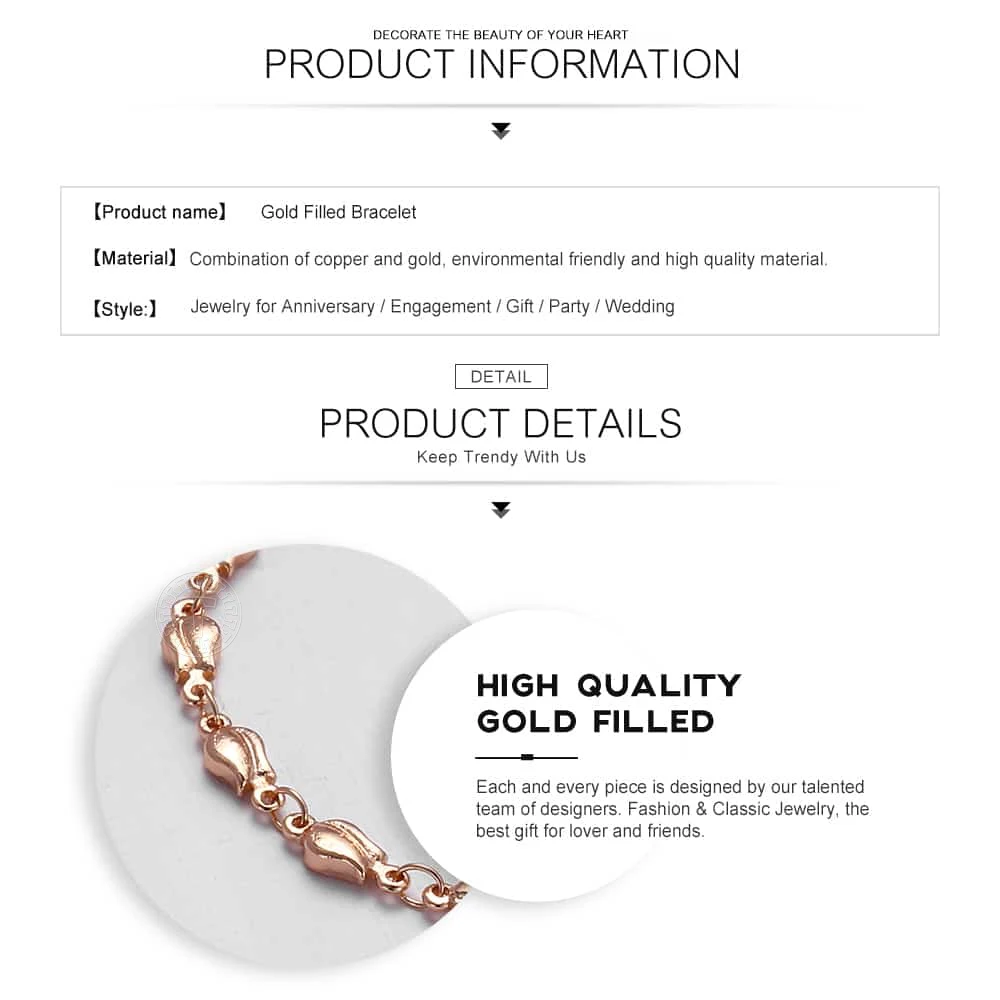 DECORATE THE BEAUTY OF YOUR HEART
PRODUCT INFORMATION

【Product name】 Gold Filled Bracelet

【Material】 Combination of copper and gold, environmental friendly and high quality material.

【Style:】 Jewelry for Anniversary / Engagement / Gift / Party / Wedding

DETAIL
PRODUCT DETAILS
Keep Trendy With Us

HIGH QUALITY GOLD FILLED

Each and every piece is designed by our talented team of designers. Fashion & Classic Jewelry, the best gift for lover and friends.